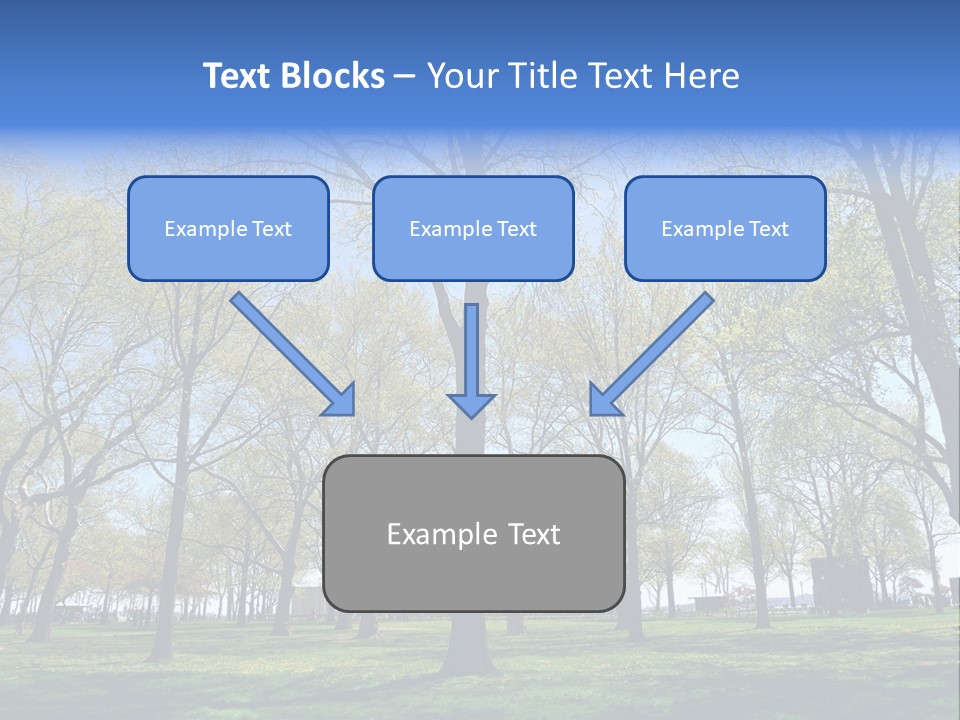 Text Blocks – Your Title Text Here

Example Text

Example Text

Example Text

Example Text